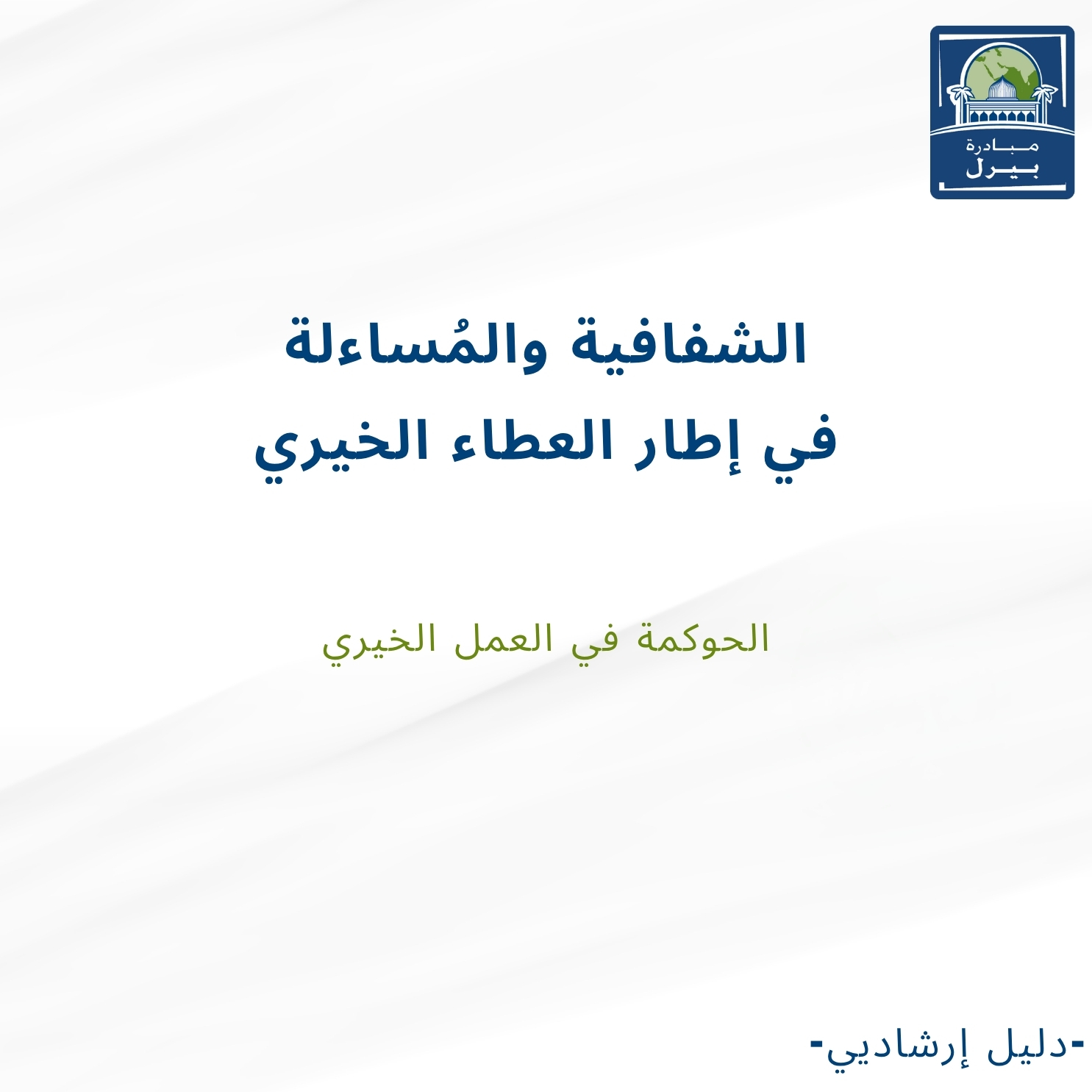 مبادرة
بيرل

الشفافية والمُساءلة
في إطار العطاء الخيري

الحوكمة في العمل الخيري

-دليل إرشادي-